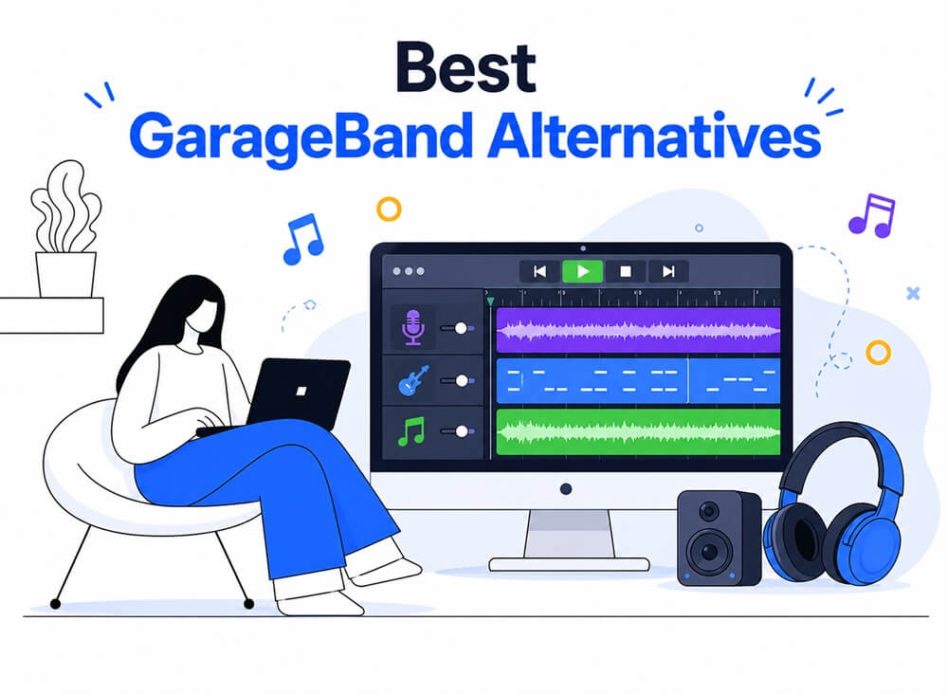 Best
GarageBand Alternatives